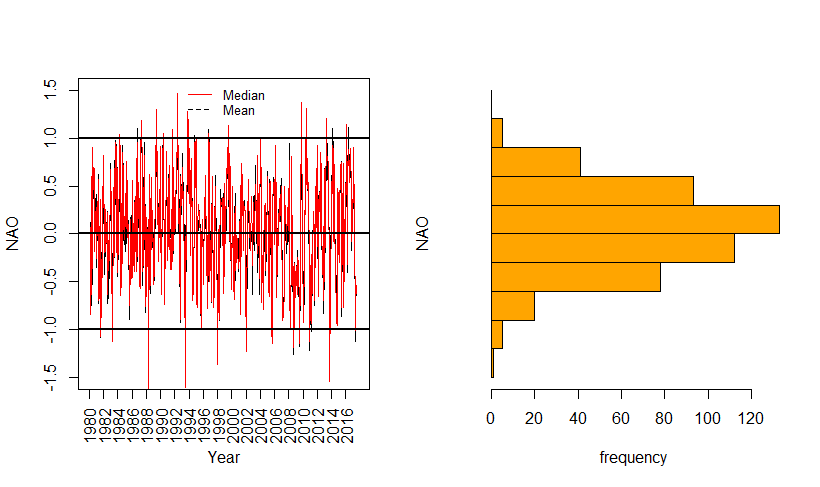 Median
Mean

NAO

1.5
1.0
0.5
0.0
-0.5
-1.0
-1.5

1980
1982
1984
1986
1988
1990
1992
1994
1996
1998
2000
2002
2004
2006
2008
2010
2012
2014
2016

Year

NAO

0
20
40
60
80
100
120

frequency